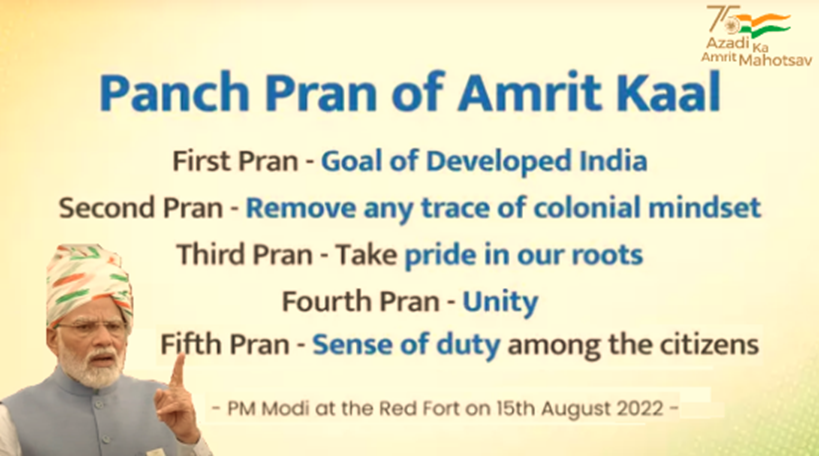 75 Azadi Ka Amrit Mahotsav

Panch Pran of Amrit Kaal

First Pran - Goal of Developed India

Second Pran - Remove any trace of colonial mindset

Third Pran - Take pride in our roots

Fourth Pran - Unity

Fifth Pran - Sense of duty among the citizens

- PM Modi at the Red Fort on 15th August 2022 -